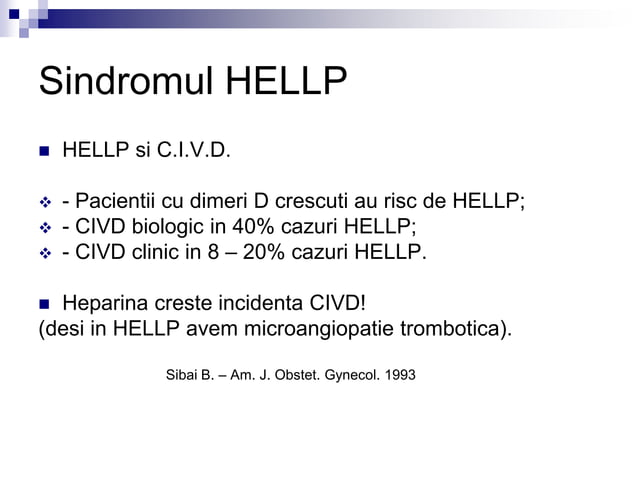 Sindromul HELLP

HELLP si C.I.V.D.

- Pacientii cu dimeri D crescuti au risc de HELLP;
- CIVD biologic in 40% cazuri HELLP;
- CIVD clinic in 8 – 20% cazuri HELLP.

Heparina creste incidenta CIVD!
(desi in HELLP avem microangiopatie trombotica).

Sibai B. – Am. J. Obstet. Gynecol. 1993